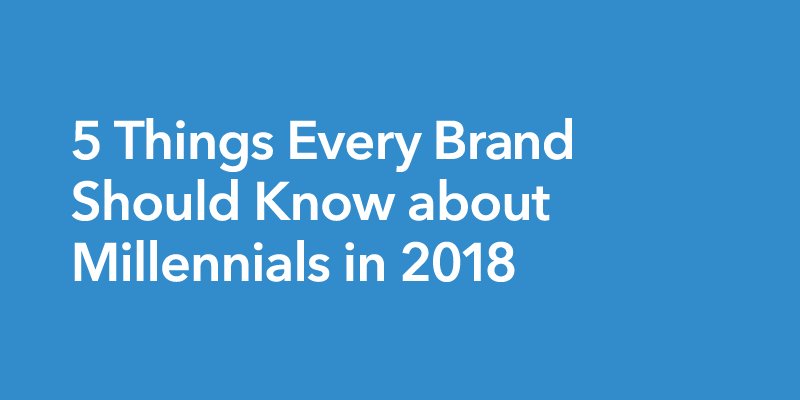 5 Things Every Brand Should Know about Millennials in 2018